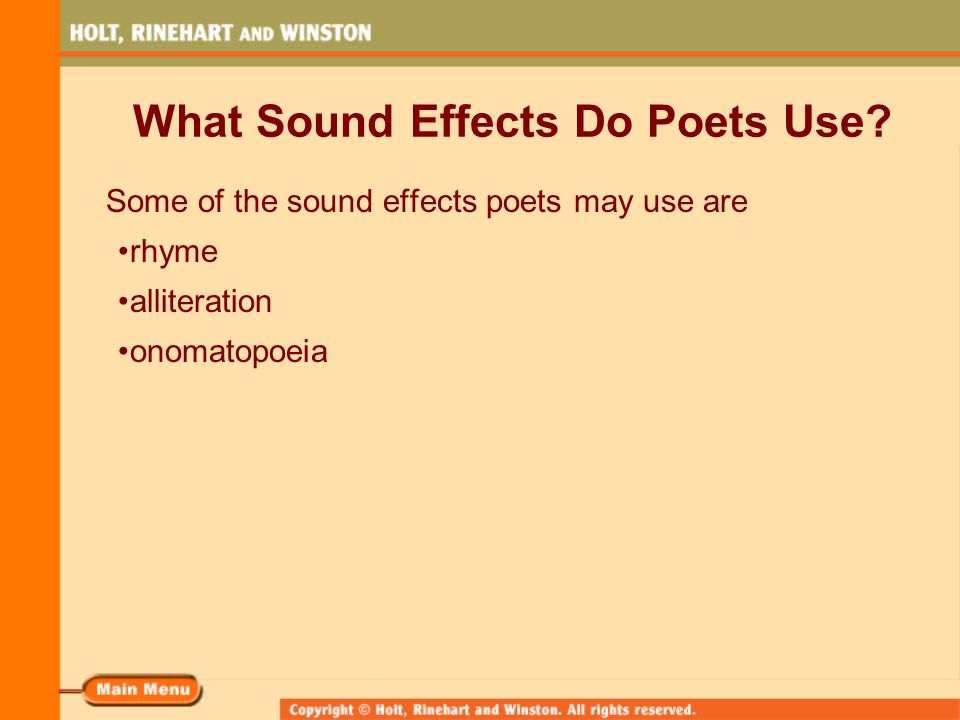 HOLT, RINEHART AND WINSTON

What Sound Effects Do Poets Use?

Some of the sound effects poets may use are

•rhyme

•alliteration

•onomatopoeia

Main Menu

Copyright © Holt, Rinehart and Winston. All rights reserved.